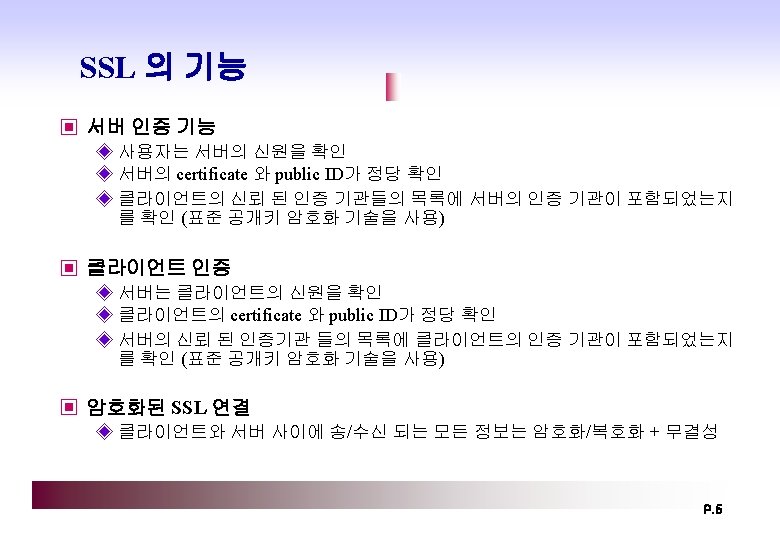 SSL 의 기능

서버 인증 기능

사용자는 서버의 신원을 확인

서버의 certificate 와 public ID가 정당 확인

클라이언트의 신뢰 된 인증 기관들의 목록에 서버의 인증 기관이 포함되었는지를 확인 (표준 공개키 암호화 기술을 사용)

클라이언트 인증

서버는 클라이언트의 신원을 확인

클라이언트의 certificate 와 public ID가 정당 확인

서버의 신뢰 된 인증기관 들의 목록에 클라이언트의 인증 기관이 포함되었는지를 확인 (표준 공개키 암호화 기술을 사용)

암호화된 SSL 연결

클라이언트와 서버 사이에 송/수신 되는 모든 정보는 암호화/복호화 + 무결성

P.6